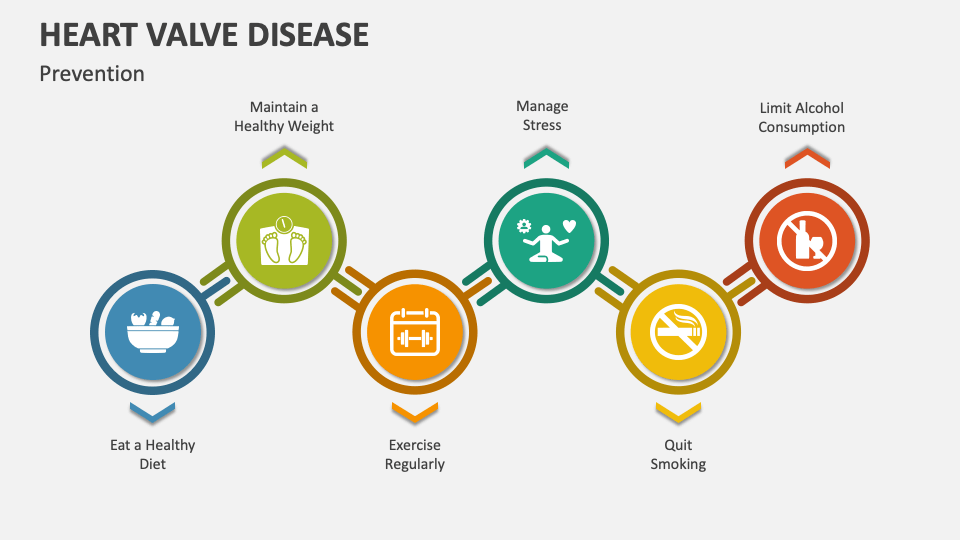 HEART VALVE DISEASE

Prevention

Maintain a Healthy Weight

Manage Stress

Limit Alcohol Consumption

Eat a Healthy Diet

Exercise Regularly

Quit Smoking